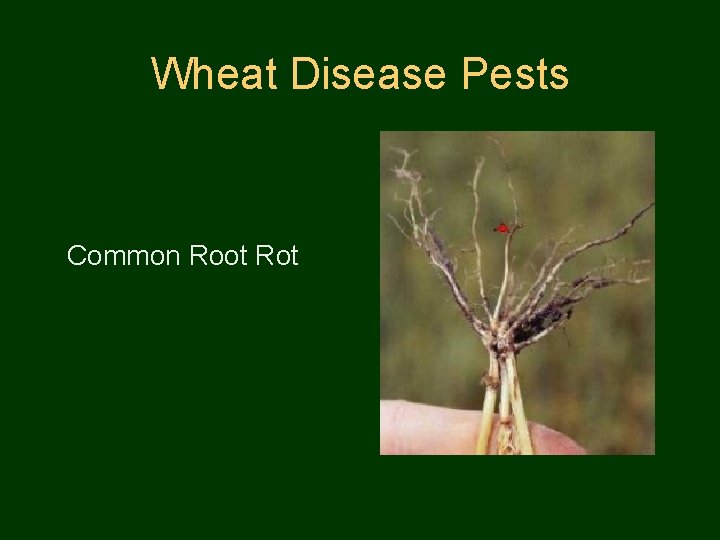 Wheat Disease Pests

Common Root Rot